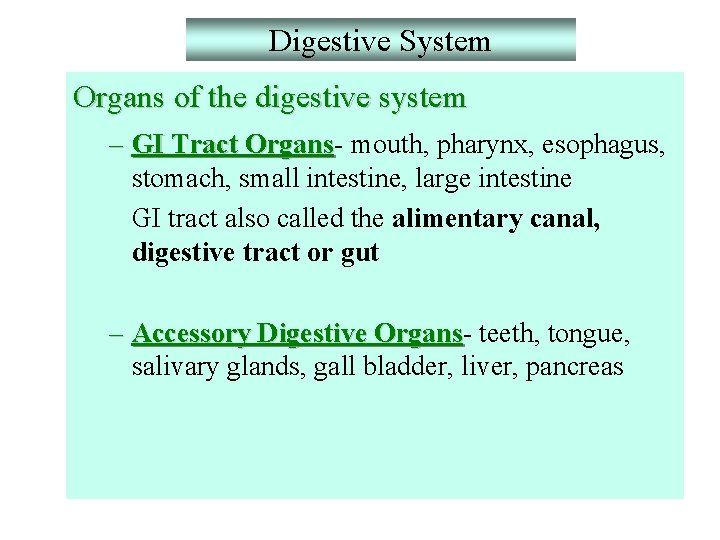 Digestive System

Organs of the digestive system

– GI Tract Organs- mouth, pharynx, esophagus, stomach, small intestine, large intestine

GI tract also called the alimentary canal, digestive tract or gut

– Accessory Digestive Organs- teeth, tongue, salivary glands, gall bladder, liver, pancreas